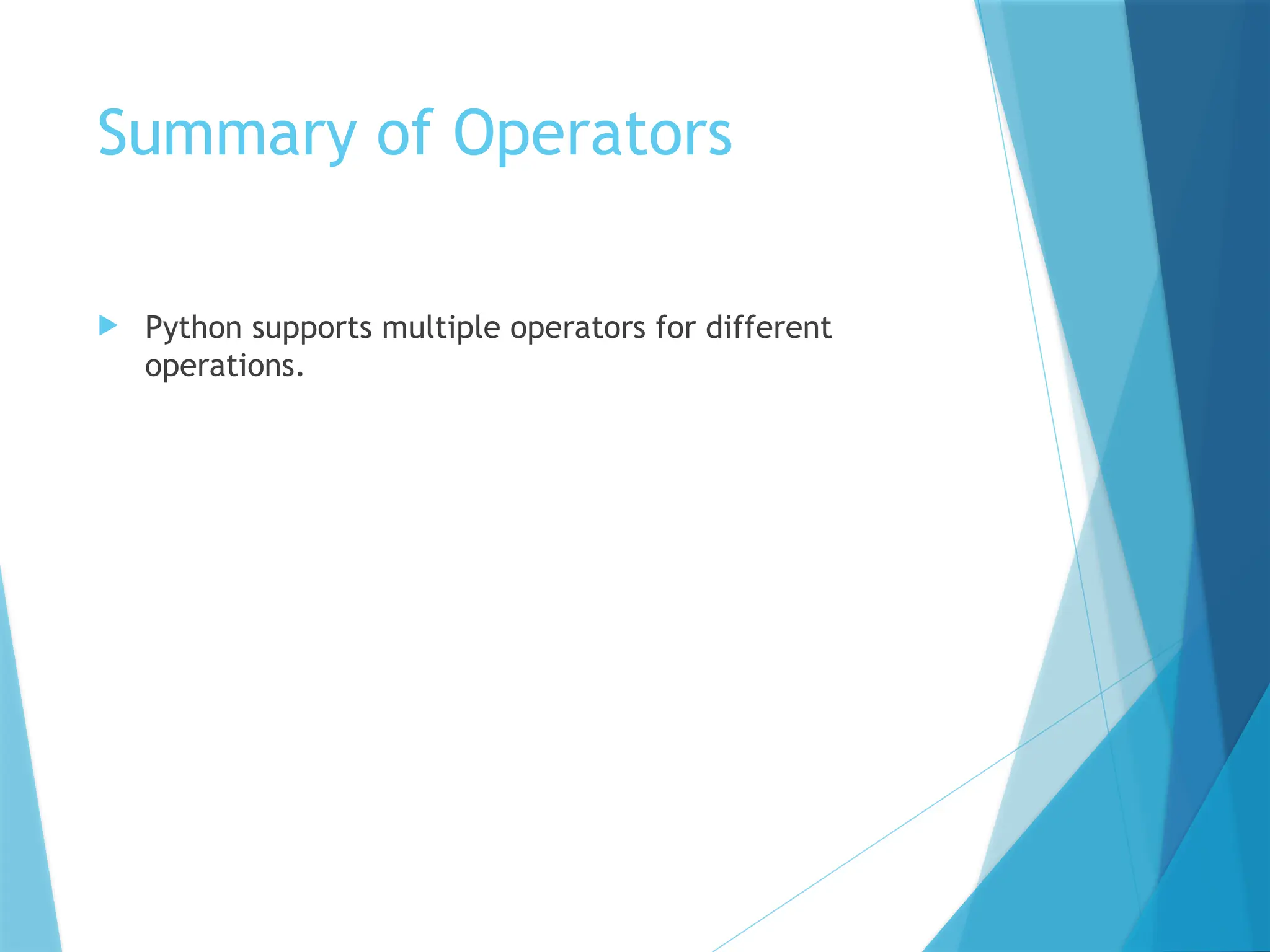 Summary of Operators

Python supports multiple operators for different operations.